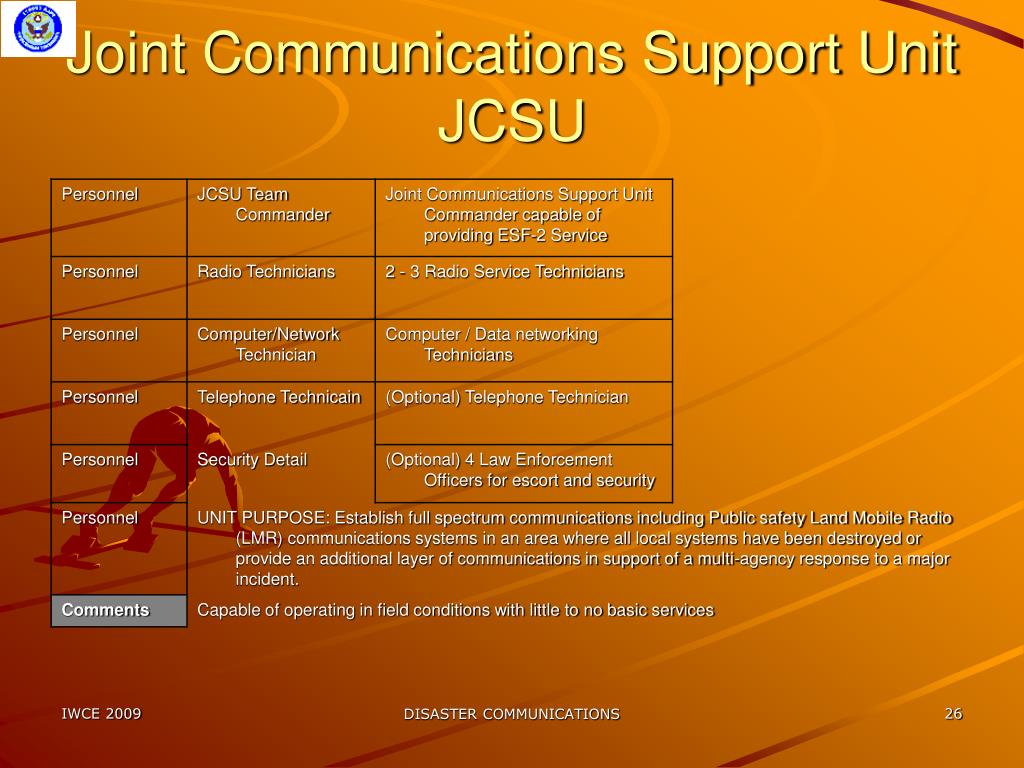 Joint Communications Support Unit JCSU

| Personnel | JCSU Team Commander | Joint Communications Support Unit Commander capable of providing ESF-2 Service |
|---|---|---|
| Personnel | Radio Technicians | 2 - 3 Radio Service Technicians |
| Personnel | Computer/Network Technician | Computer / Data networking Technicians |
| Personnel | Telephone Technicain | (Optional) Telephone Technician |
| Personnel | Security Detail | (Optional) 4 Law Enforcement Officers for escort and security |
| Personnel | UNIT PURPOSE: Establish full spectrum communications including Public safety Land Mobile Radio (LMR) communications systems in an area where all local systems have been destroyed or provide an additional layer of communications in support of a multi-agency response to a major incident. | |
| Comments | Capable of operating in field conditions with little to no basic services | |

IWCE 2009 DISASTER COMMUNICATIONS 26